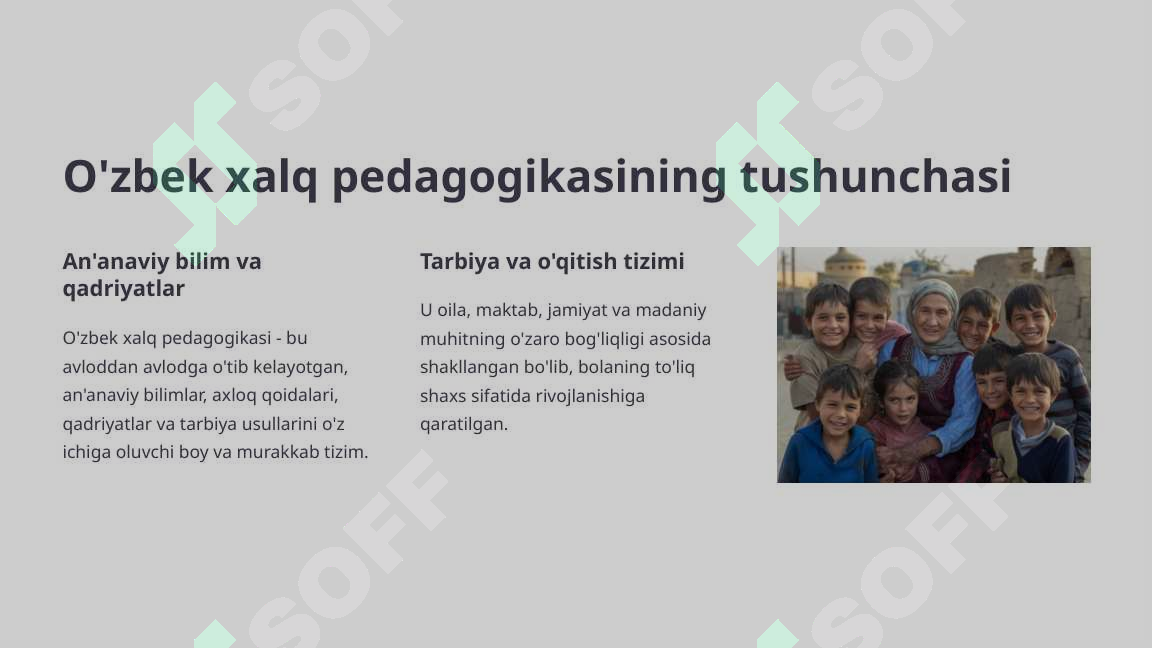 SOFF SOFF

O'zbek xalq pedagogikasining tushunchasi

An'anaviy bilim va qadriyatlar

O'zbek xalq pedagogikasi - bu avloddan avlodga o'tib kelayotgan, an'anaviy bilimlar, axloq qoidalari, qadriyatlar va tarbiya usullarini o'z ichiga oluvchi boy va murakkab tizim.

Tarbiya va o'qitish tizimi

U oila, maktab, jamiyat va madaniy muhitning o'zaro bog'liqligi asosida shakllangan bo'lib, bolaning to'liq shaxs sifatida rivojlanishiga qaratilgan.

SOFF SOFF